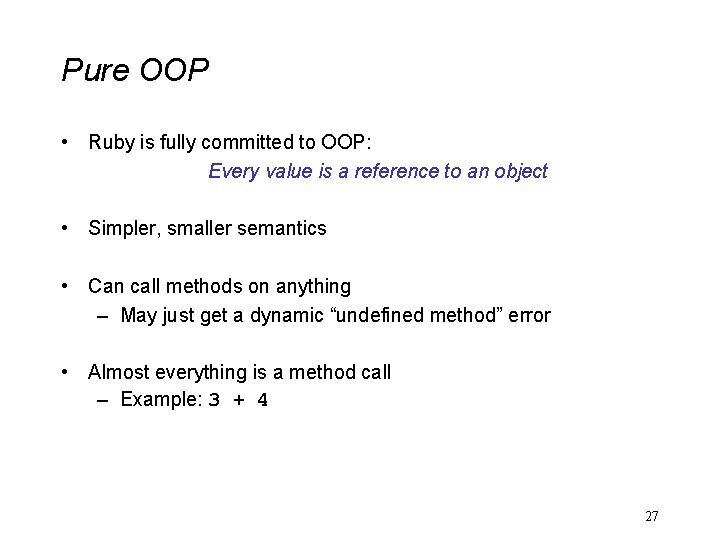 Pure OOP

• Ruby is fully committed to OOP:
Every value is a reference to an object

• Simpler, smaller semantics

• Can call methods on anything
– May just get a dynamic “undefined method” error

• Almost everything is a method call
– Example: 3 + 4

27